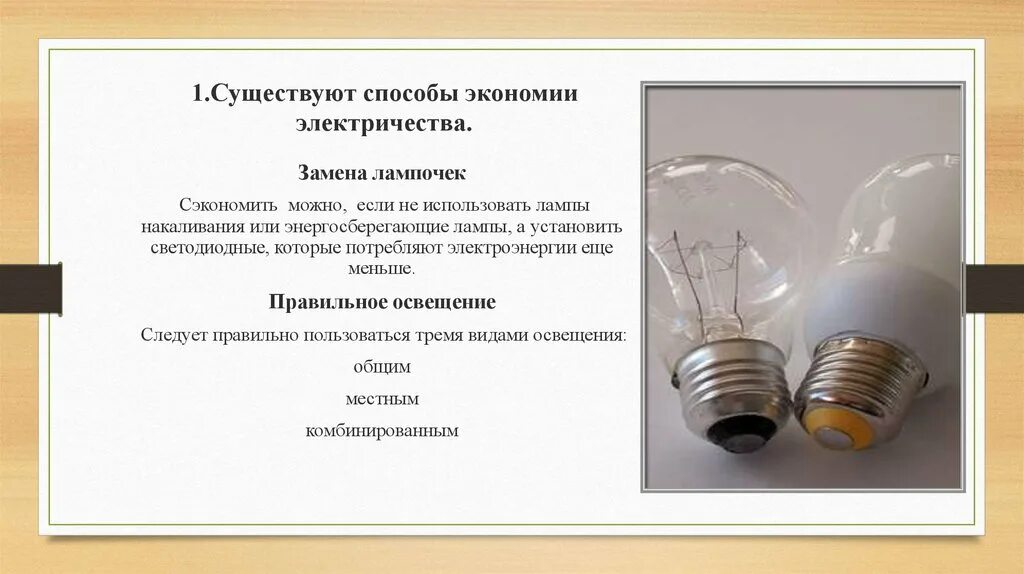 1.Существуют способы экономии электричества.

Замена лампочек

Сэкономить можно, если не использовать лампы накаливания или энергосберегающие лампы, а установить светодиодные, которые потребляют электроэнергии еще меньше.

Правильное освещение

Следует правильно пользоваться тремя видами освещения:

общим

местным

комбинированным